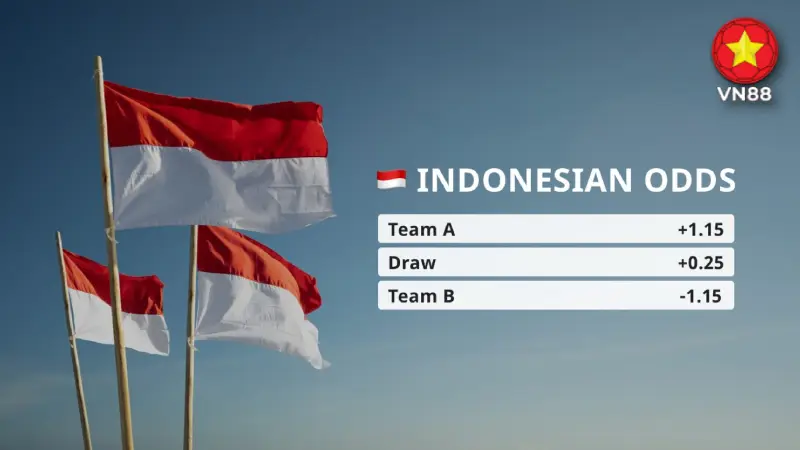 VN88

INDONESIAN ODDS

| Team A | +1.15 |
|---|---|
| Draw | +0.25 |
| Team B | -1.15 |